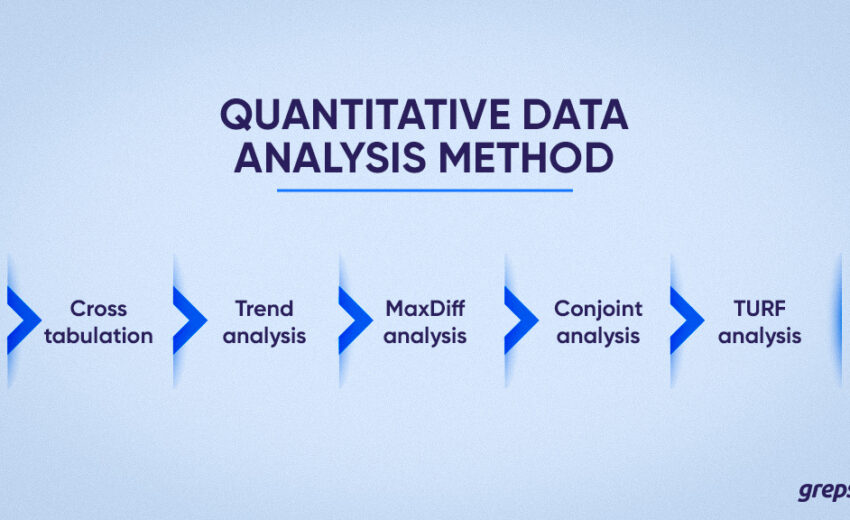 QUANTITATIVE DATA ANALYSIS METHOD

Cross tabulation

Trend analysis

MaxDiff analysis

Conjoint analysis

TURF analysis

greps